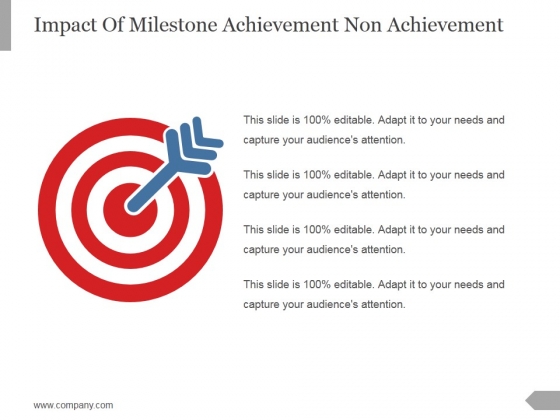 Impact Of Milestone Achievement Non Achievement

This slide is 100% editable. Adapt it to your needs and capture your audience's attention.

This slide is 100% editable. Adapt it to your needs and capture your audience's attention.

This slide is 100% editable. Adapt it to your needs and capture your audience's attention.

This slide is 100% editable. Adapt it to your needs and capture your audience's attention.

www.company.com